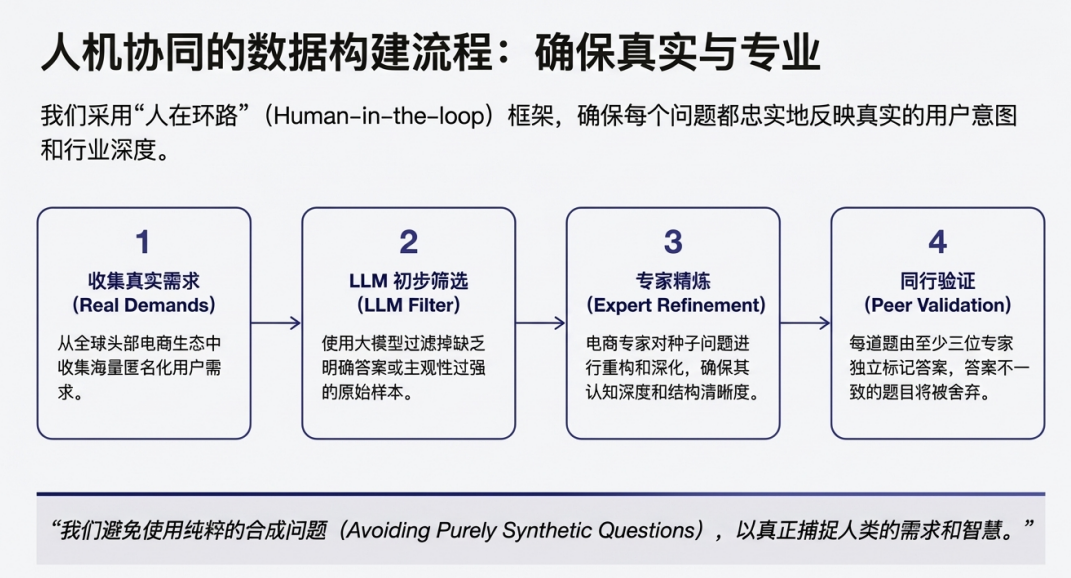 人机协同的数据构建流程：确保真实与专业

我们采用“人在环路”（Human-in-the-loop）框架，确保每个问题都忠实地反映真实的用户意图和行业深度。

1
收集真实需求
(Real Demands)
从全球头部电商生态中收集海量匿名化用户需求。

2
LLM 初步筛选
(LLM Filter)
使用大模型过滤掉缺乏明确答案或主观性过强的原始样本。

3
专家精炼
(Expert Refinement)
电商专家对种子问题进行重构和深化，确保其认知深度和结构清晰度。

4
同行验证
(Peer Validation)
每道题由至少三位专家独立标记答案，答案不一致的题目将被舍弃。

“我们避免使用纯粹的合成问题（Avoiding Purely Synthetic Questions），以真正捕捉人类的需求和智慧。”